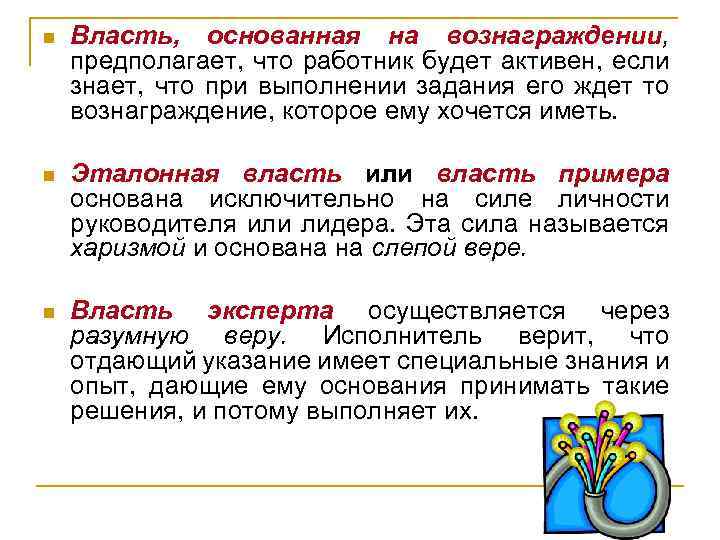 Власть, основанная на вознаграждении, предполагает, что работник будет активен, если знает, что при выполнении задания его ждет то вознаграждение, которое ему хочется иметь.

Эталонная власть или власть примера основана исключительно на силе личности руководителя или лидера. Эта сила называется харизмой и основана на слепой вере.

Власть эксперта осуществляется через разумную веру. Исполнитель верит, что отдающий указание имеет специальные знания и опыт, дающие ему основания принимать такие решения, и потому выполняет их.